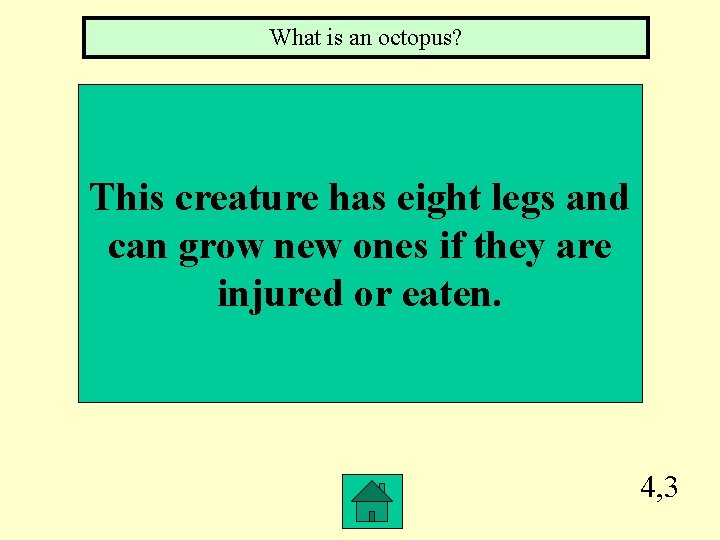 What is an octopus?

This creature has eight legs and can grow new ones if they are injured or eaten.

4,3